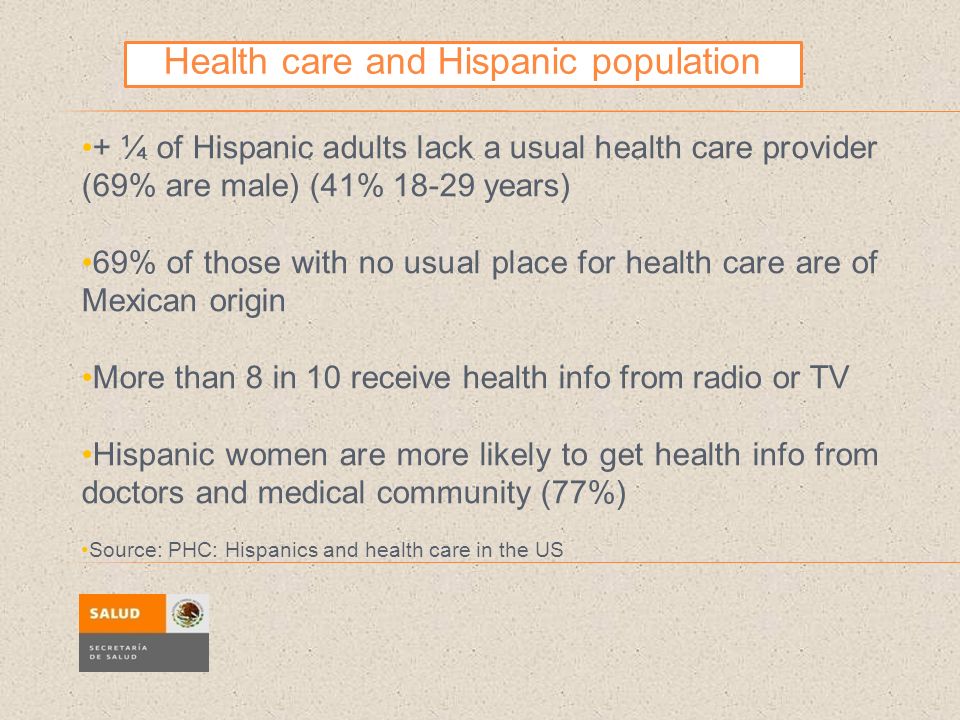 Health care and Hispanic population

•+ ¼ of Hispanic adults lack a usual health care provider (69% are male) (41% 18-29 years)

•69% of those with no usual place for health care are of Mexican origin

•More than 8 in 10 receive health info from radio or TV

•Hispanic women are more likely to get health info from doctors and medical community (77%)

•Source: PHC: Hispanics and health care in the US

SALUD

SECRETARÍA DE SALUD